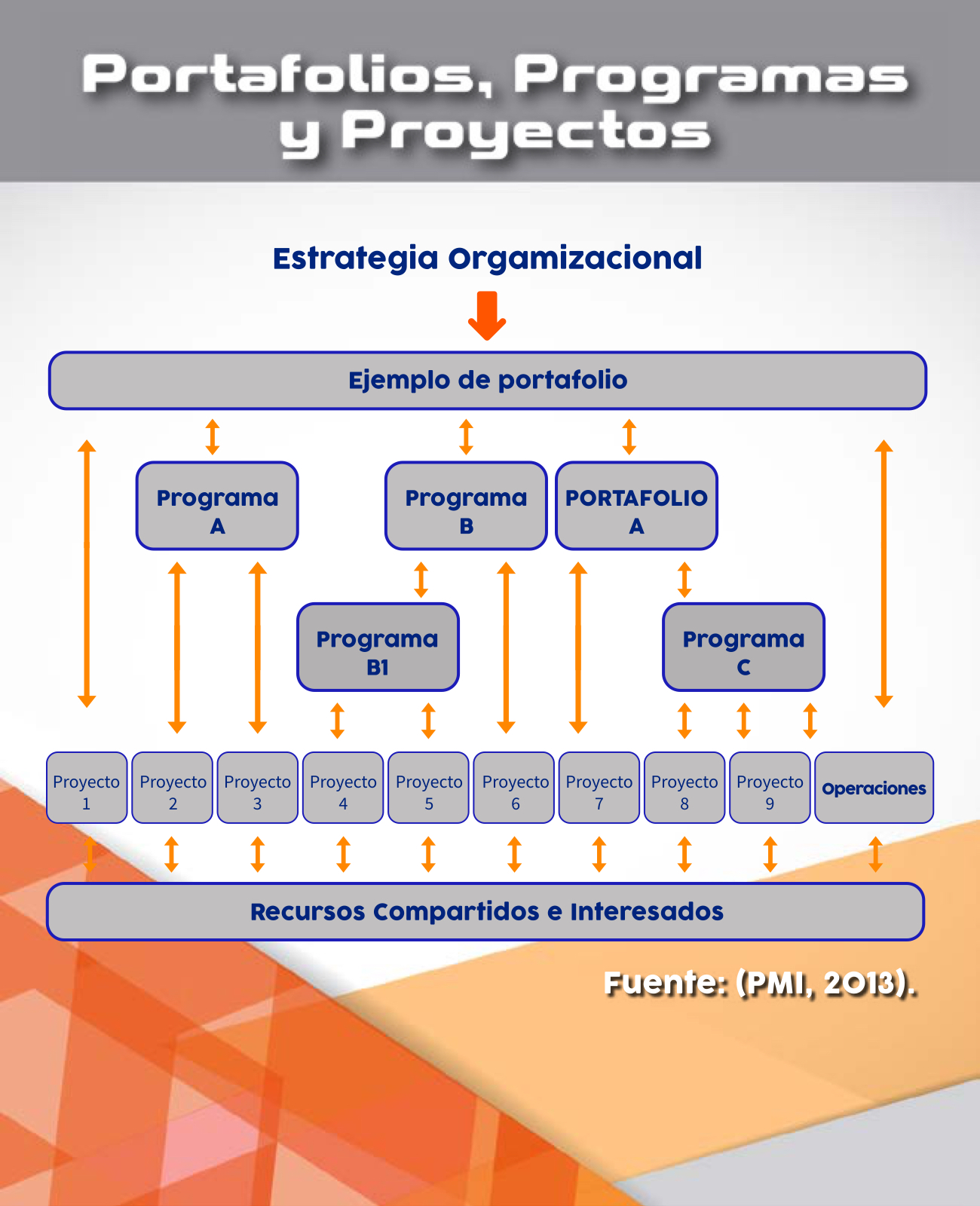 Portafolios, Programas y Proyectos

Estrategia Orgamizacional

Ejemplo de portafolio

Programa A

Programa B

PORTAFOLIO A

Programa B1

Programa C

Proyecto 1

Proyecto 2

Proyecto 3

Proyecto 4

Proyecto 5

Proyecto 6

Proyecto 7

Proyecto 8

Proyecto 9

Operaciones

Recursos Compartidos e Interesados

Fuente: (PMI, 2013).